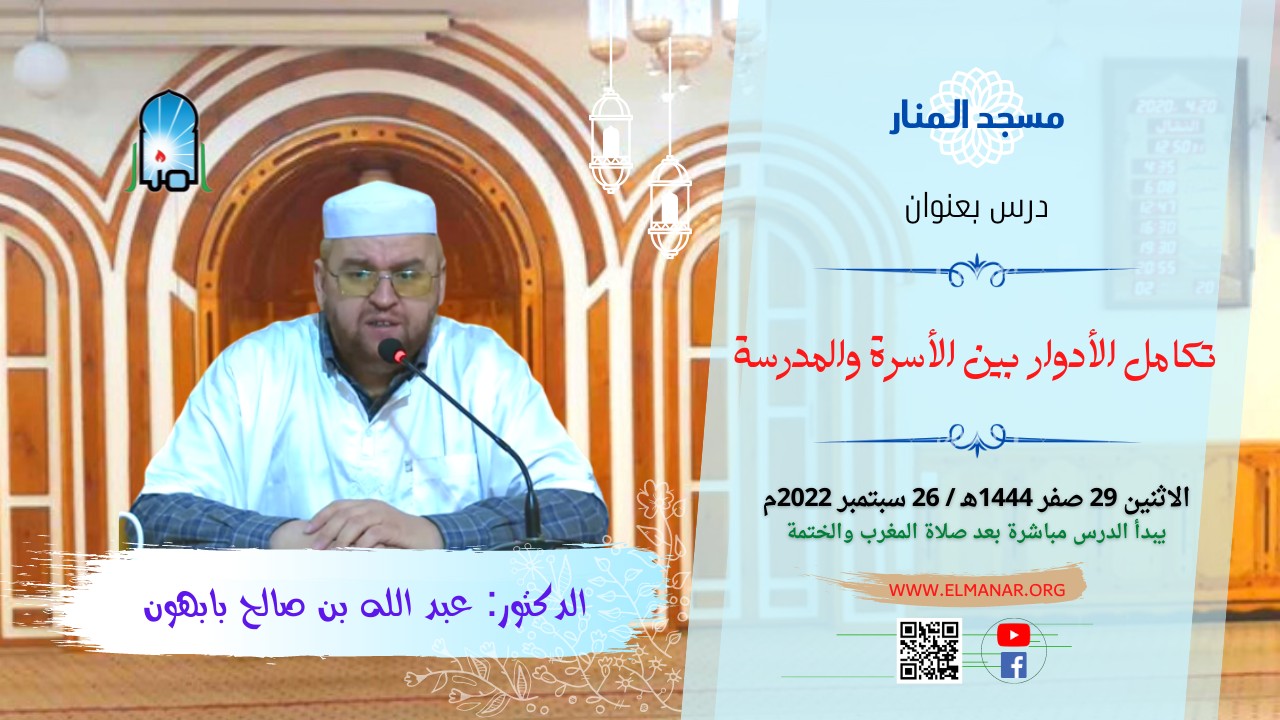 المنار

مسجد المنار

درس بعنوان

تكامل الأدوار بين الأسرة والمدرسة

الاثنين 29 صفر 1444هـ / 26 سبتمبر 2022م
يبدأ الدرس مباشرة بعد صلاة المغرب والختمة

WWW.ELMANAR.ORG

الدكتور: عبد الله بن صالح بابهون